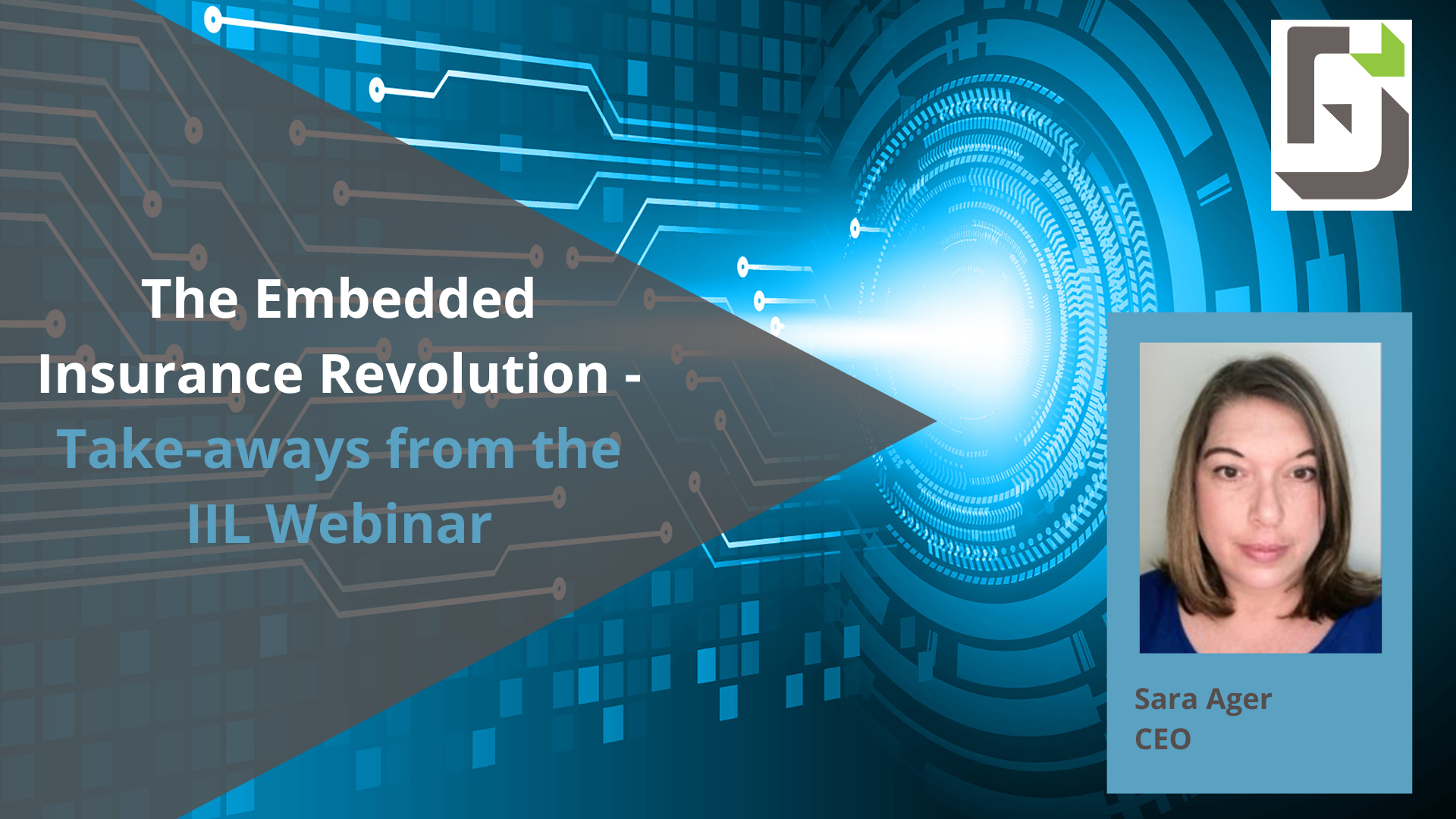 The Embedded Insurance Revolution - Take-aways from the IIL Webinar

Sara Ager
CEO